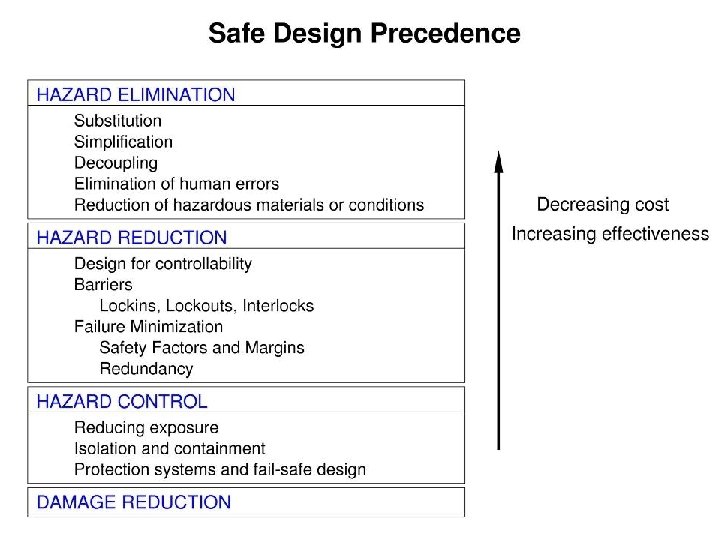 Safe Design Precedence

HAZARD ELIMINATION

Substitution
Simplification
Decoupling
Elimination of human errors
Reduction of hazardous materials or conditions

HAZARD REDUCTION

Design for controllability
Barriers
Lockins, Lockouts, Interlocks
Failure Minimization
Safety Factors and Margins
Redundancy

HAZARD CONTROL

Reducing exposure
Isolation and containment
Protection systems and fail-safe design

DAMAGE REDUCTION

Decreasing cost
Increasing effectiveness